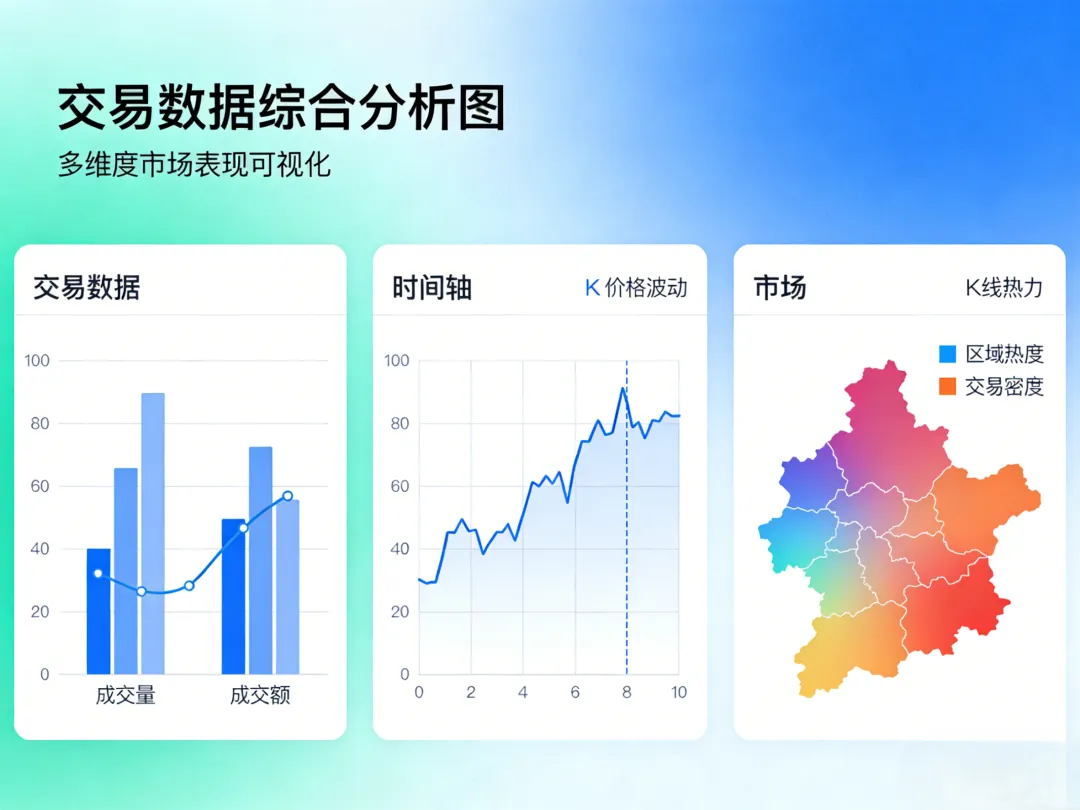 交易数据综合分析图
多维度市场表现可视化

交易数据

100
80
60
40
20
0
成交量 成交额

时间轴 K 价格波动

100
80
60
40
20
0
0 2 4 6 8 10

市场 K线热力

区域热度
交易密度